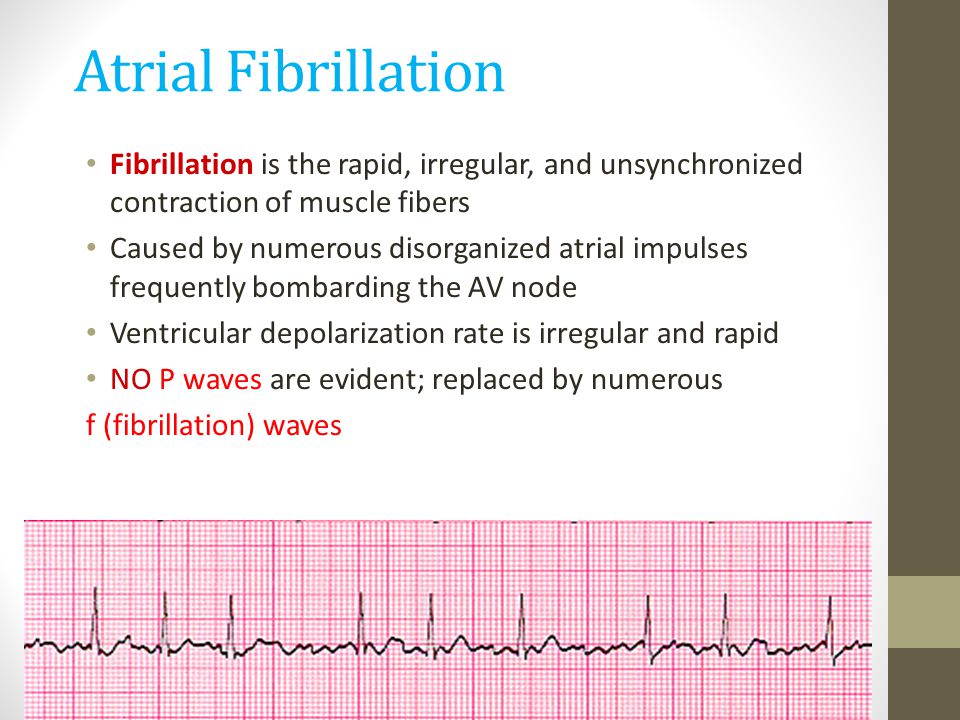 Atrial Fibrillation

• Fibrillation is the rapid, irregular, and unsynchronized contraction of muscle fibers

• Caused by numerous disorganized atrial impulses frequently bombarding the AV node

• Ventricular depolarization rate is irregular and rapid

• NO P waves are evident; replaced by numerous

f (fibrillation) waves